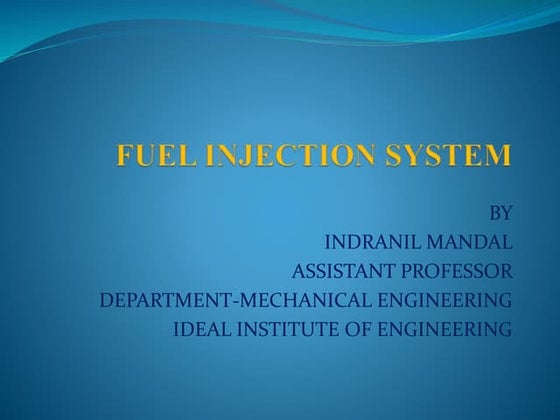 FUEL INJECTION SYSTEM

BY
INDRANIL MANDAL
ASSISTANT PROFESSOR
DEPARTMENT-MECHANICAL ENGINEERING
IDEAL INSTITUTE OF ENGINEERING